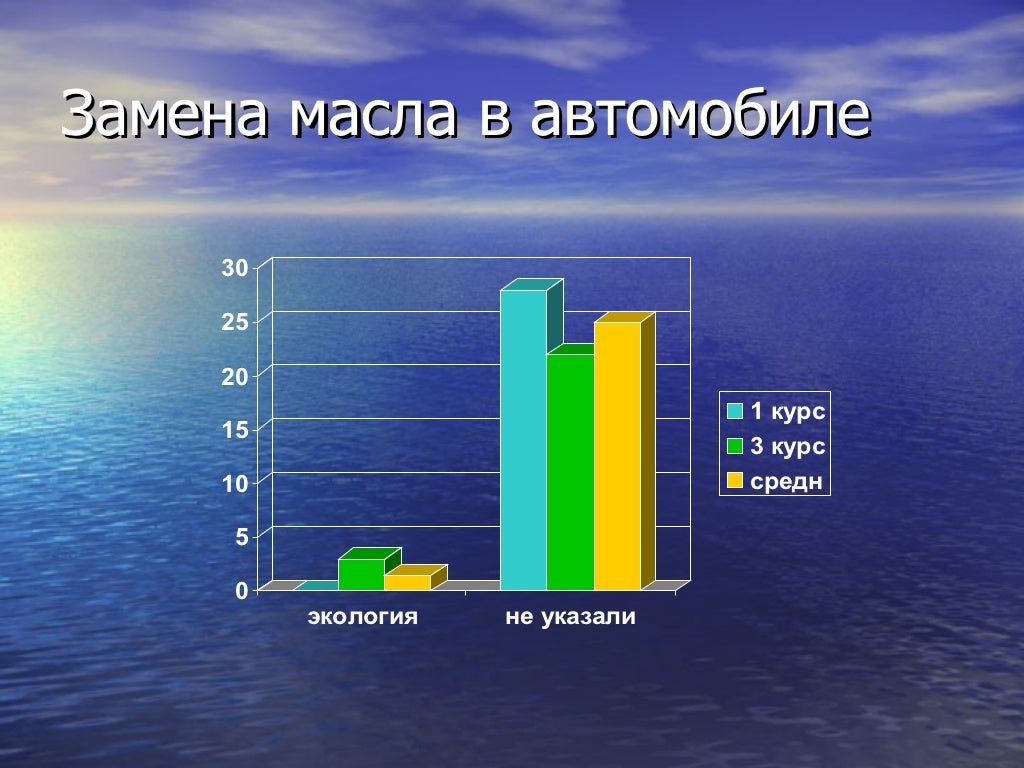 Замена масла в автомобиле

30
25
20
15
10
5
0

экология
не указали

1 курс
3 курс
средн